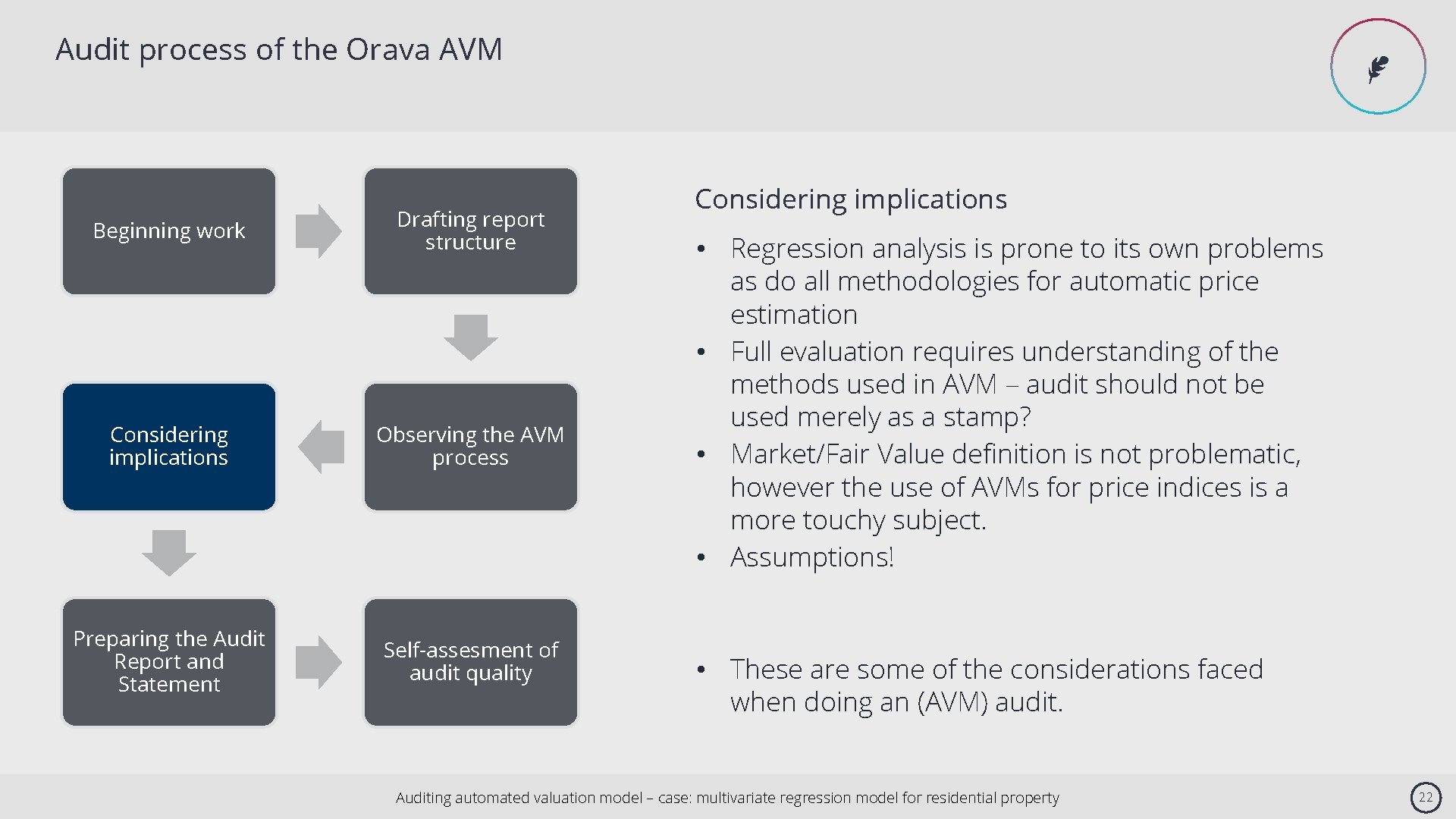 Audit process of the Orava AVM

Beginning work

Drafting report structure

Observing the AVM process

Considering implications

Preparing the Audit Report and Statement

Self-assesment of audit quality

Considering implications

• Regression analysis is prone to its own problems as do all methodologies for automatic price estimation
• Full evaluation requires understanding of the methods used in AVM – audit should not be used merely as a stamp?
• Market/Fair Value definition is not problematic, however the use of AVMs for price indices is a more touchy subject.
• Assumptions!

• These are some of the considerations faced when doing an (AVM) audit.

Auditing automated valuation model – case: multivariate regression model for residential property

22